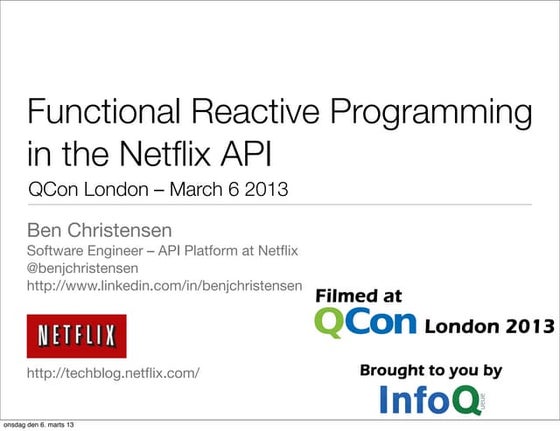 Functional Reactive Programming in the Netflix API

QCon London – March 6 2013

Ben Christensen
Software Engineer – API Platform at Netflix
@benjchristensen
http://www.linkedin.com/in/benjchristensen

NETFLIX

http://techblog.netflix.com/

Filmed at
QCon London 2013

Brought to you by
InfoQ

onsdag den 6. marts 13